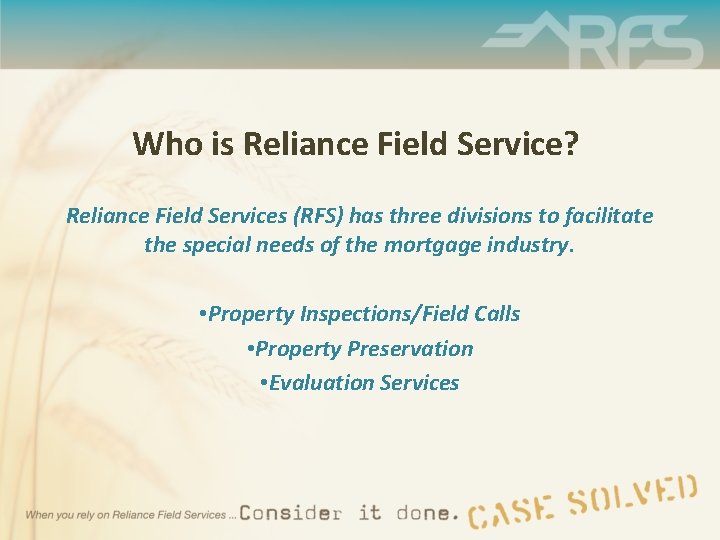 RFS

Who is Reliance Field Service?

Reliance Field Services (RFS) has three divisions to facilitate the special needs of the mortgage industry.

•Property Inspections/Field Calls
•Property Preservation
•Evaluation Services

When you rely on Reliance Field Services ... Consider it done. CASE SOLVED